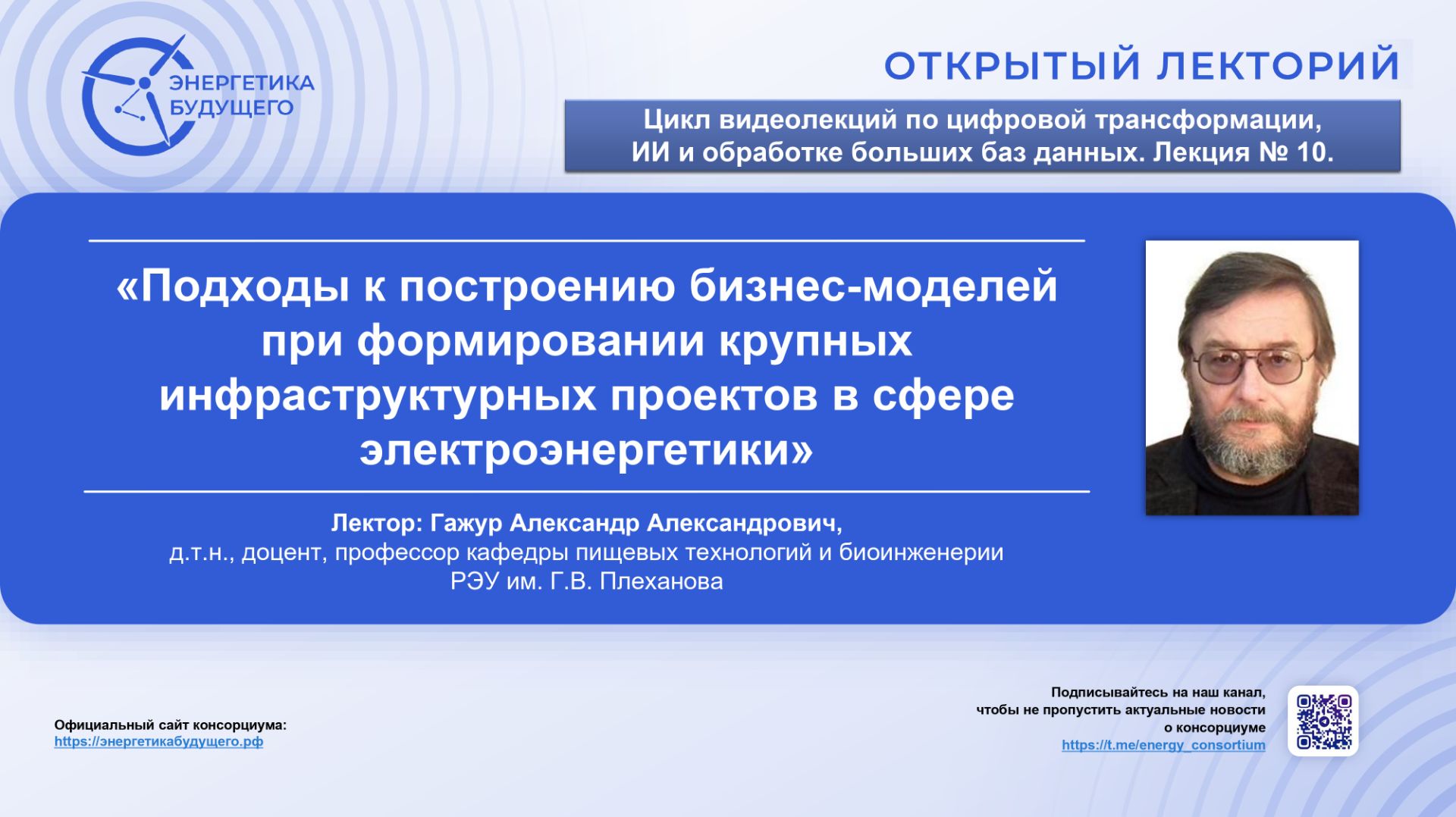 ЭНЕРГЕТИКА БУДУЩЕГО

ОТКРЫТЫЙ ЛЕКТОРИЙ

Цикл видеолекций по цифровой трансформации, ИИ и обработке больших баз данных. Лекция № 10.

«Подходы к построению бизнес-моделей при формировании крупных инфраструктурных проектов в сфере электроэнергетики»

Лектор: Гажур Александр Александрович,
д.т.н., доцент, профессор кафедры пищевых технологий и биоинженерии
РЭУ им. Г.В. Плеханова

Официальный сайт консорциума:
https://энергетикабудущего.рф

Подписывайтесь на наш канал, чтобы не пропустить актуальные новости о консорциуме
https://t.me/energy_consortium